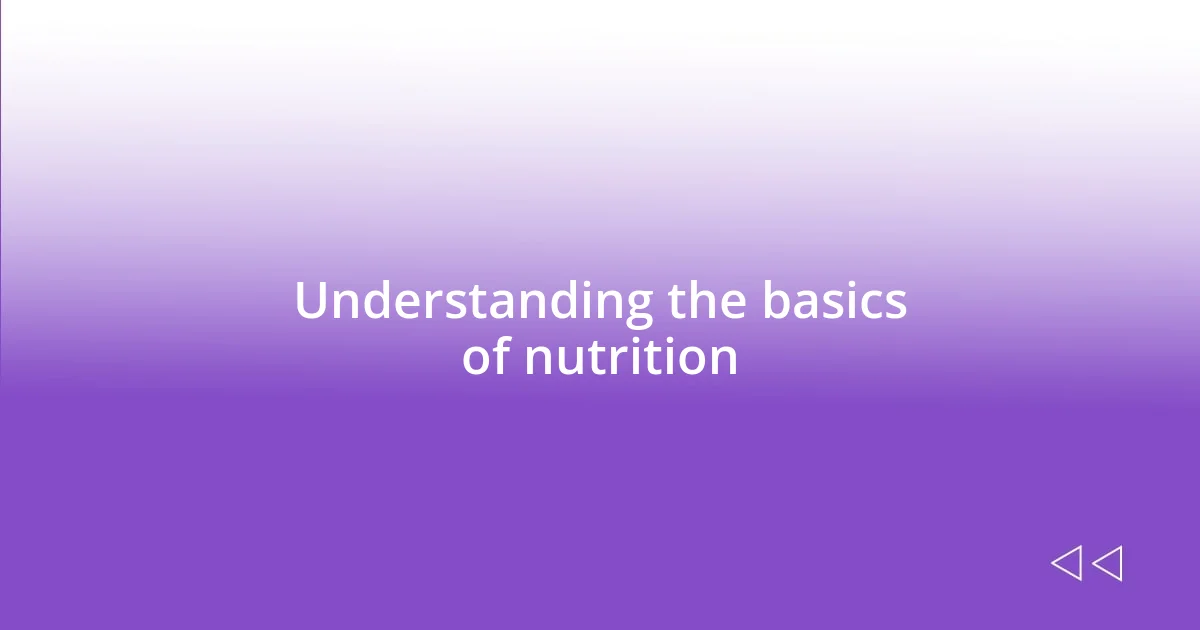 Understanding the basics of nutrition